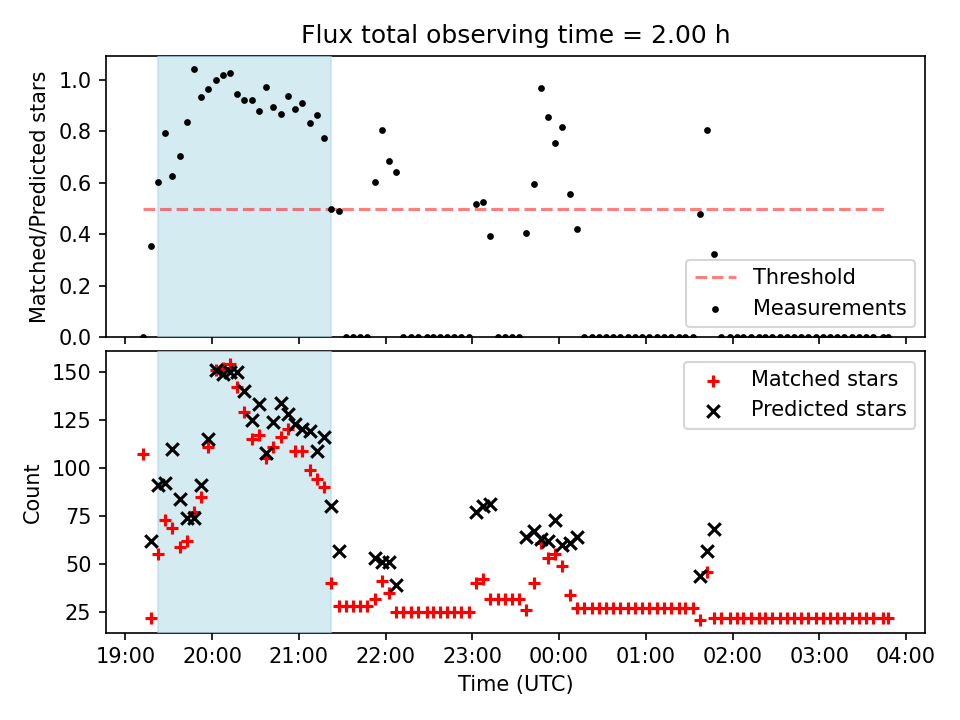 Flux total observing time = 2.00 h

Matched/Predicted stars

1.0
0.8
0.6
0.4
0.2
0.0

Threshold
Measurements

Count

150
125
100
75
50
25

Matched stars
Predicted stars

19:00 20:00 21:00 22:00 23:00 00:00 01:00 02:00 03:00 04:00

Time (UTC)